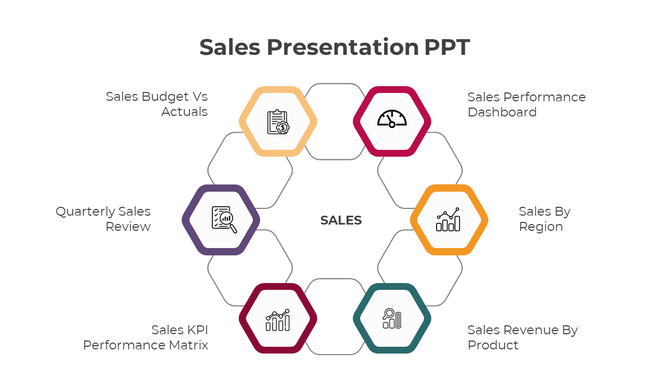 Sales Presentation PPT

Sales Budget Vs Actuals

Sales Performance Dashboard

Quarterly Sales Review

SALES

Sales By Region

Sales KPI Performance Matrix

Sales Revenue By Product